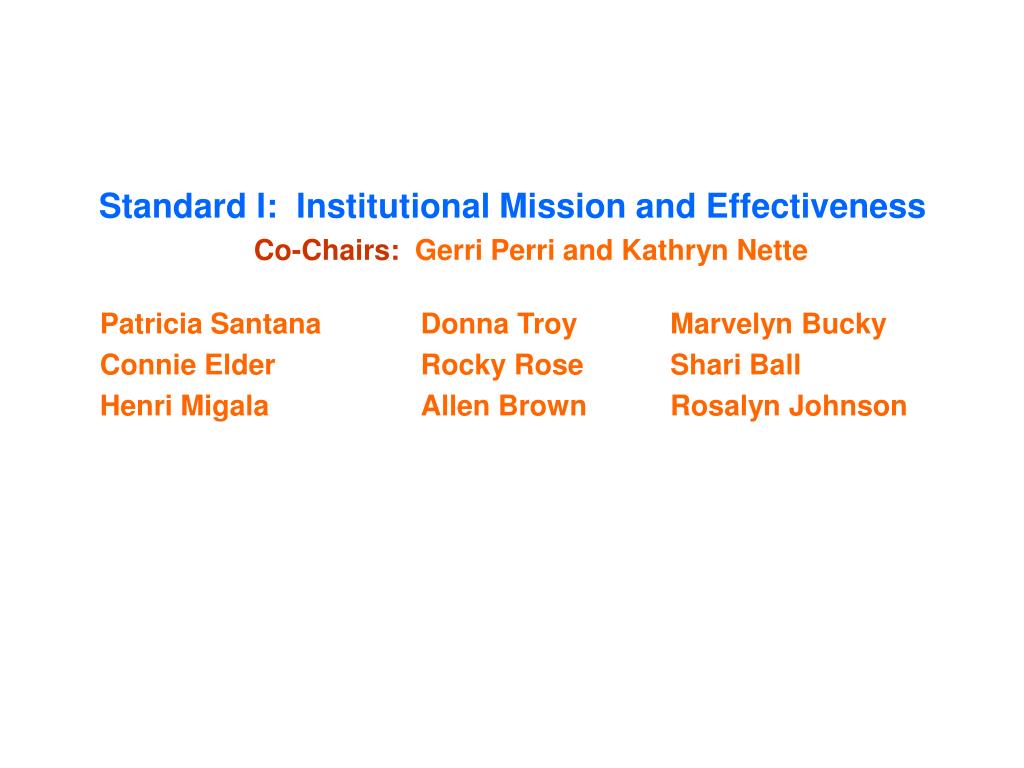 Standard I: Institutional Mission and Effectiveness
Co-Chairs: Gerri Perri and Kathryn Nette

Patricia Santana
Connie Elder
Henri Migala

Donna Troy
Rocky Rose
Allen Brown

Marvelyn Bucky
Shari Ball
Rosalyn Johnson